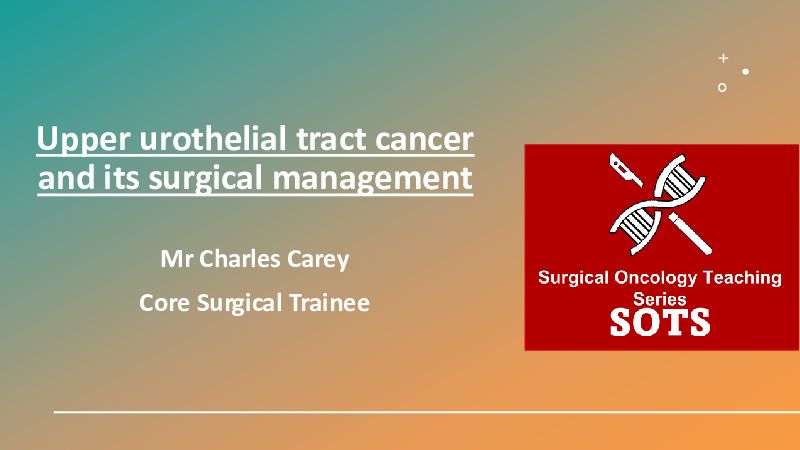 Upper urothelial tract cancer and its surgical management

Mr Charles Carey

Core Surgical Trainee

Surgical Oncology Teaching Series

SOTS